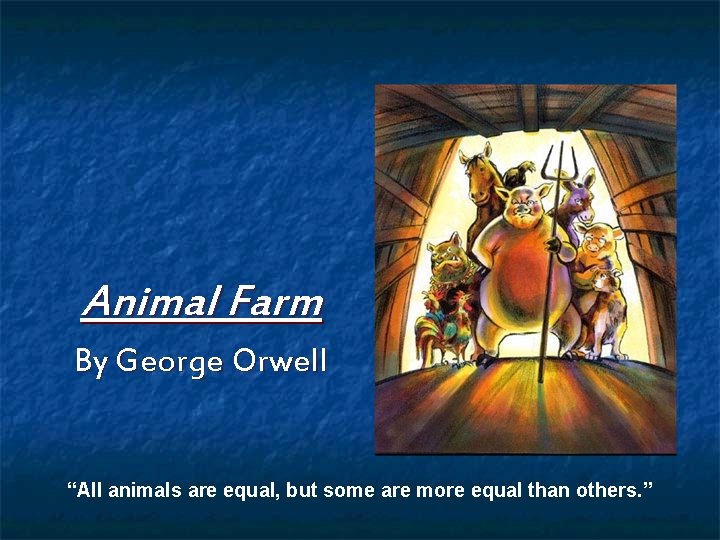 Animal Farm

By George Orwell

“All animals are equal, but some are more equal than others.”